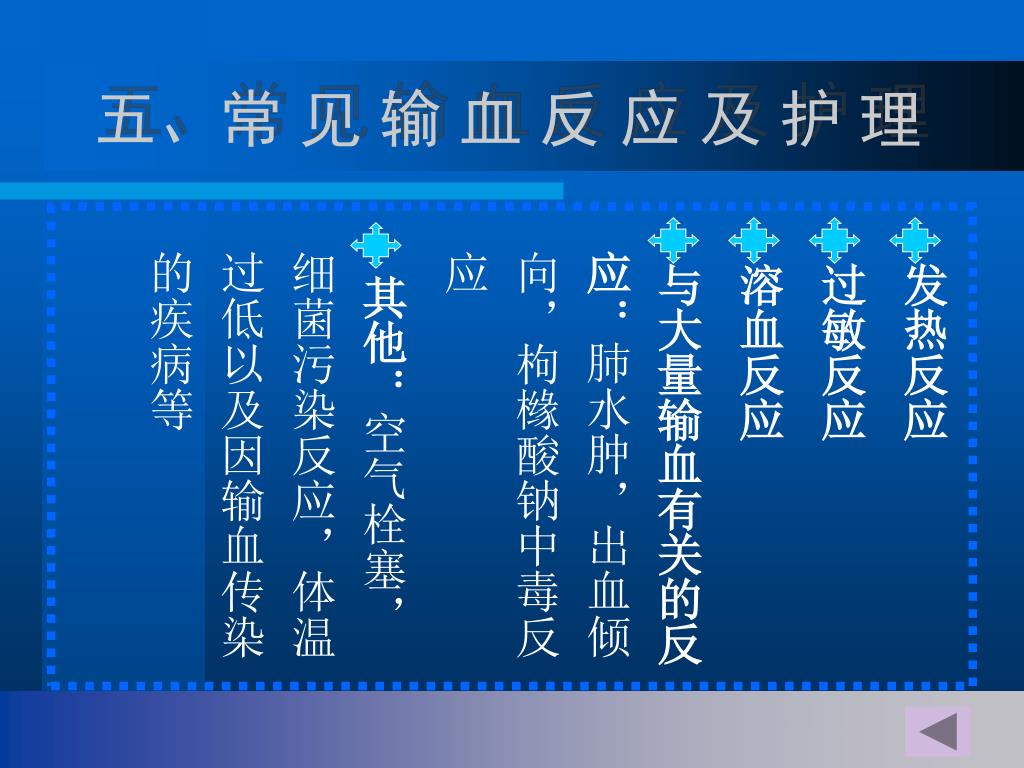 五、常见输血反应及护理

发热反应

过敏反应

溶血反应

与大量输血有关的反应：肺水肿，出血倾向，枸橼酸钠中毒反应

其他：空气栓塞，细菌污染反应，体温过低以及因输血传染的疾病等